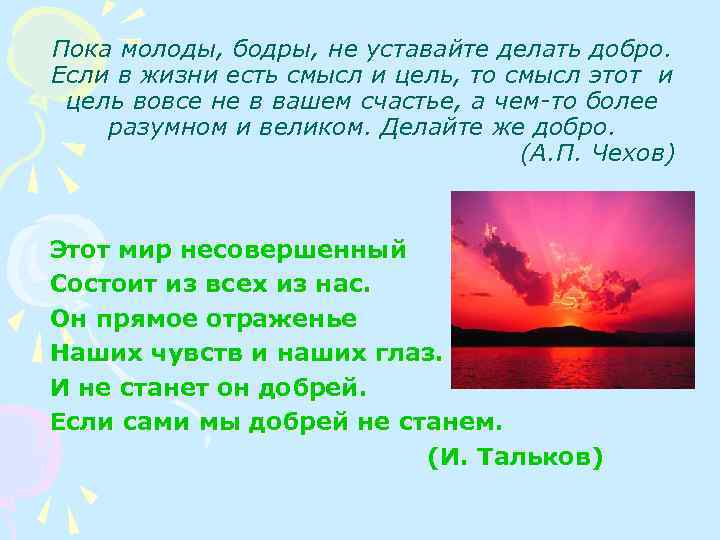 Пока молоды, бодры, не уставайте делать добро. Если в жизни есть смысл и цель, то смысл этот и цель вовсе не в вашем счастье, а чем-то более разумном и великом. Делайте же добро.
(А.П. Чехов)

Этот мир несовершенный
Состоит из всех из нас.
Он прямое отраженье
Наших чувств и наших глаз.
И не станет он добрей.
Если сами мы добрей не станем.
(И. Тальков)